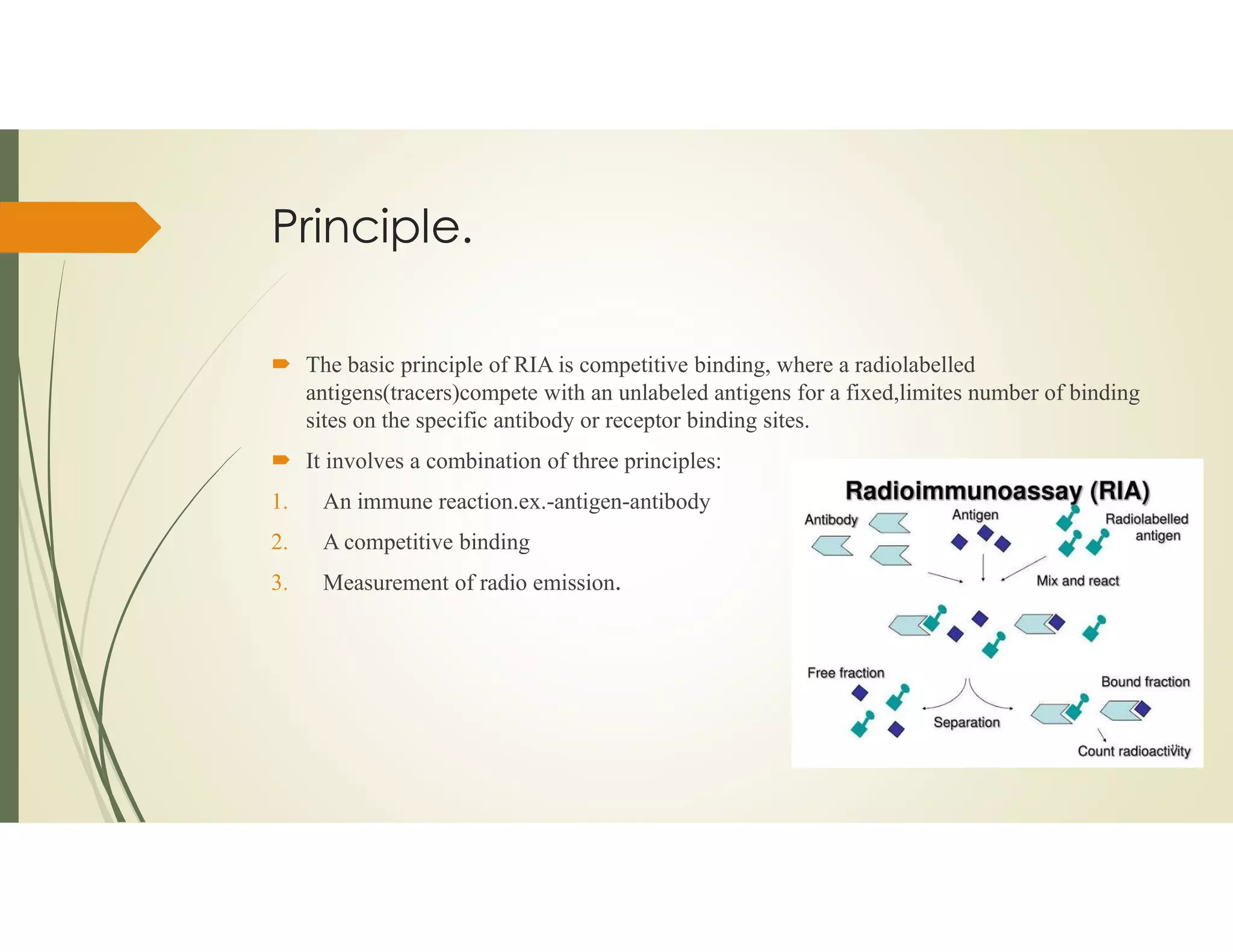 Principle.

The basic principle of RIA is competitive binding, where a radiolabelled antigens(tracers)compete with an unlabeled antigens for a fixed,limites number of binding sites on the specific antibody or receptor binding sites.

It involves a combination of three principles:

1. An immune reaction.ex.-antigen-antibody
2. A competitive binding
3. Measurement of radio emission.

Radioimmunoassay (RIA)

Antibody

Antigen

Radiolabelled antigen

Mix and react

Free fraction

Bound fraction

Separation

Count radioactivity